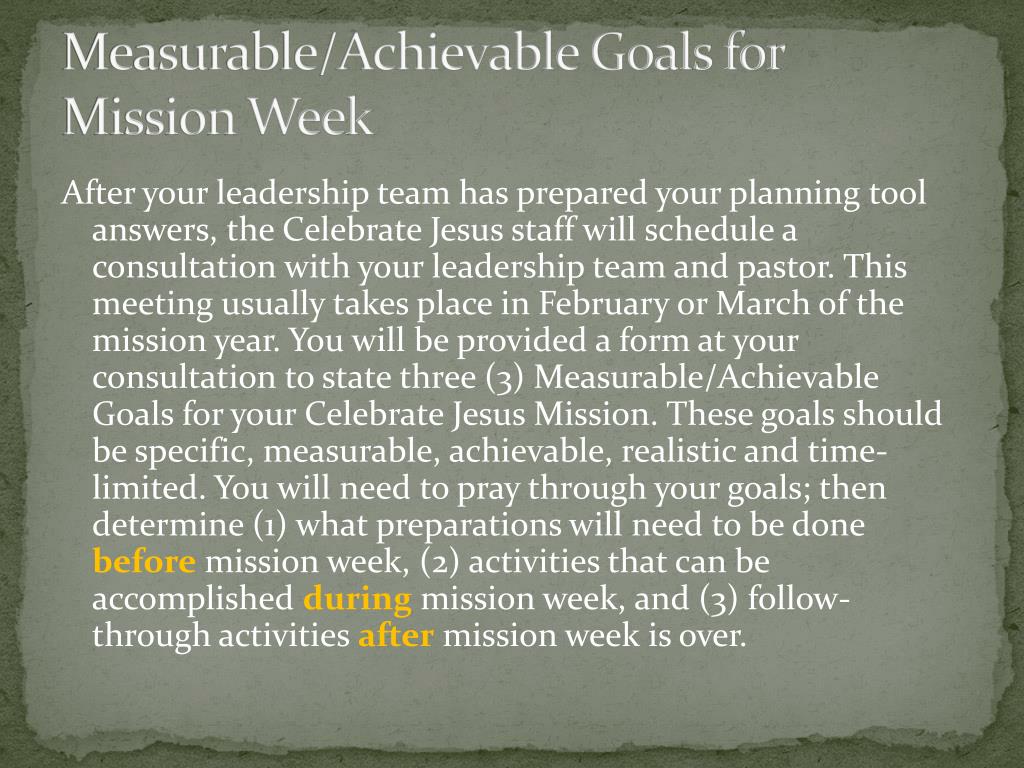 Measurable/Achievable Goals for Mission Week

After your leadership team has prepared your planning tool answers, the Celebrate Jesus staff will schedule a consultation with your leadership team and pastor. This meeting usually takes place in February or March of the mission year. You will be provided a form at your consultation to state three (3) Measurable/Achievable Goals for your Celebrate Jesus Mission. These goals should be specific, measurable, achievable, realistic and time-limited. You will need to pray through your goals; then determine (1) what preparations will need to be done before mission week, (2) activities that can be accomplished during mission week, and (3) follow-through activities after mission week is over.